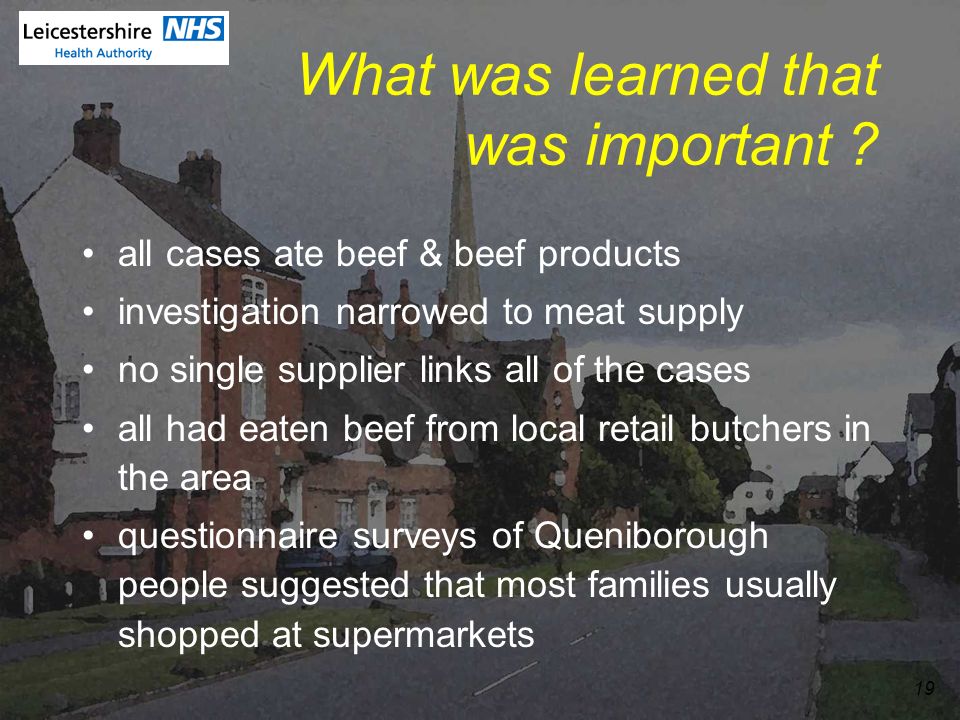 Leicestershire NHS
Health Authority

What was learned that was important ?

• all cases ate beef & beef products
• investigation narrowed to meat supply
• no single supplier links all of the cases
• all had eaten beef from local retail butchers in the area
• questionnaire surveys of Queniborough people suggested that most families usually shopped at supermarkets

19